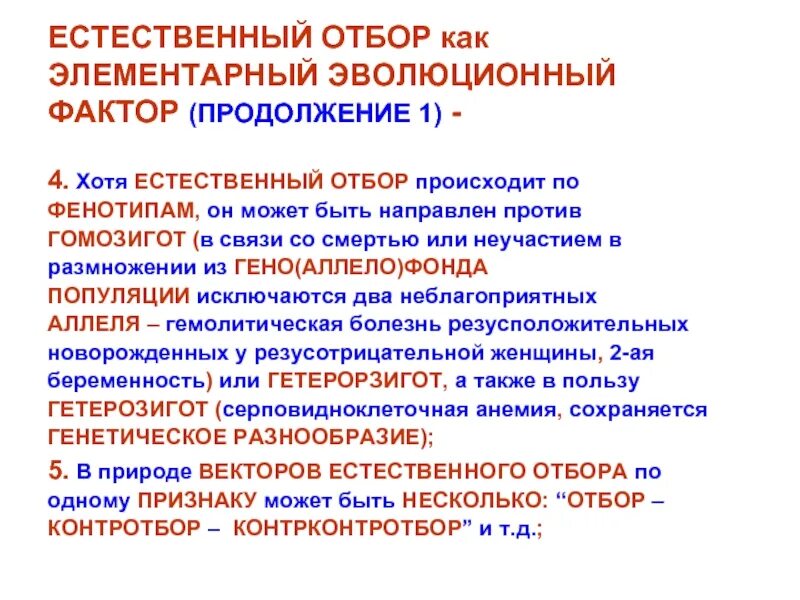 ЕСТЕСТВЕННЫЙ ОТБОР как ЭЛЕМЕНТАРНЫЙ ЭВОЛЮЦИОННЫЙ ФАКТОР (ПРОДОЛЖЕНИЕ 1) -

4. Хотя ЕСТЕСТВЕННЫЙ ОТБОР происходит по ФЕНОТИПАМ, он может быть направлен против ГОМОЗИГОТ (в связи со смертью или неучастием в размножении из ГЕНО(АЛЛЕЛО)ФОНДА ПОПУЛЯЦИИ исключаются два неблагоприятных АЛЛЕЛЯ – гемолитическая болезнь резусположительных новорожденных у резусотрицательной женщины, 2-ая беременность) или ГЕТЕРОРЗИГОТ, а также в пользу ГЕТЕРОЗИГОТ (серповидноклеточная анемия, сохраняется ГЕНЕТИЧЕСКОЕ РАЗНООБРАЗИЕ);

5. В природе ВЕКТОРОВ ЕСТЕСТВЕННОГО ОТБОРА по одному ПРИЗНАКУ может быть НЕСКОЛЬКО: “ОТБОР – КОНТРОТБОР – КОНТРКОНТРОТБОР” и т.д.;